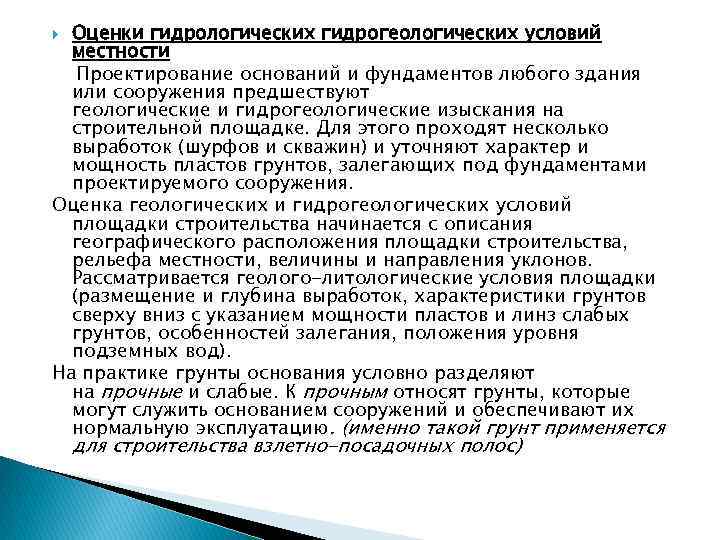 Оценки гидрологических гидрогеологических условий местности

Проектирование оснований и фундаментов любого здания или сооружения предшествуют геологические и гидрогеологические изыскания на строительной площадке. Для этого проходят несколько выработок (шурфов и скважин) и уточняют характер и мощность пластов грунтов, залегающих под фундаментами проектируемого сооружения.

Оценка геологических и гидрогеологических условий площадки строительства начинается с описания географического расположения площадки строительства, рельефа местности, величины и направления уклонов. Рассматривается геолого-литологические условия площадки (размещение и глубина выработок, характеристики грунтов сверху вниз с указанием мощности пластов и линз слабых грунтов, особенностей залегания, положения уровня подземных вод).

На практике грунты основания условно разделяют на прочные и слабые. К прочным относят грунты, которые могут служить основанием сооружений и обеспечивают их нормальную эксплуатацию. (именно такой грунт применяется для строительства взлетно-посадочных полос)